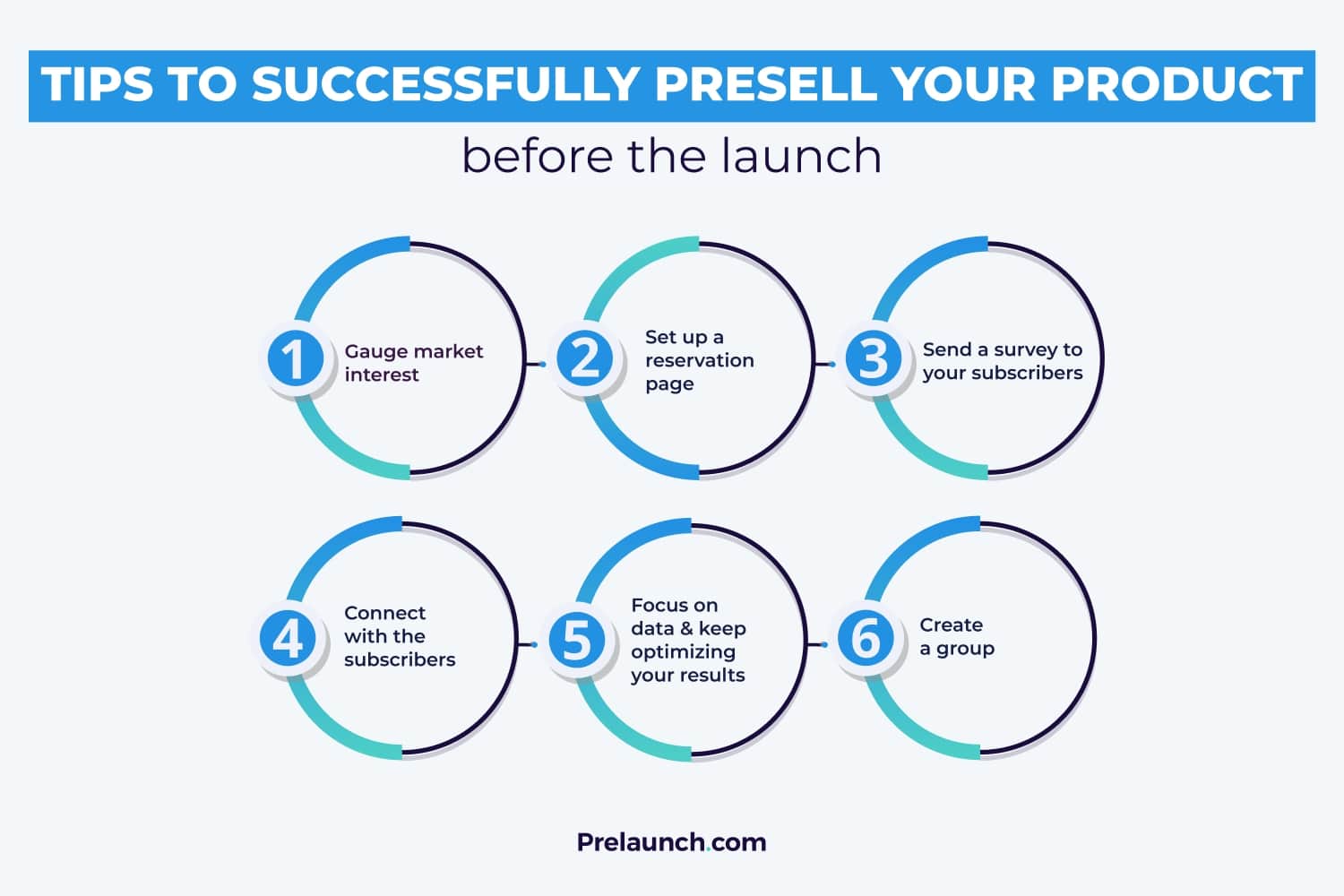 TIPS TO SUCCESSFULLY PRESELL YOUR PRODUCT

before the launch

1 Gauge market interest

2 Set up a reservation page

3 Send a survey to your subscribers

4 Connect with the subscribers

5 Focus on data & keep optimizing your results

6 Create a group

Prelaunch.com